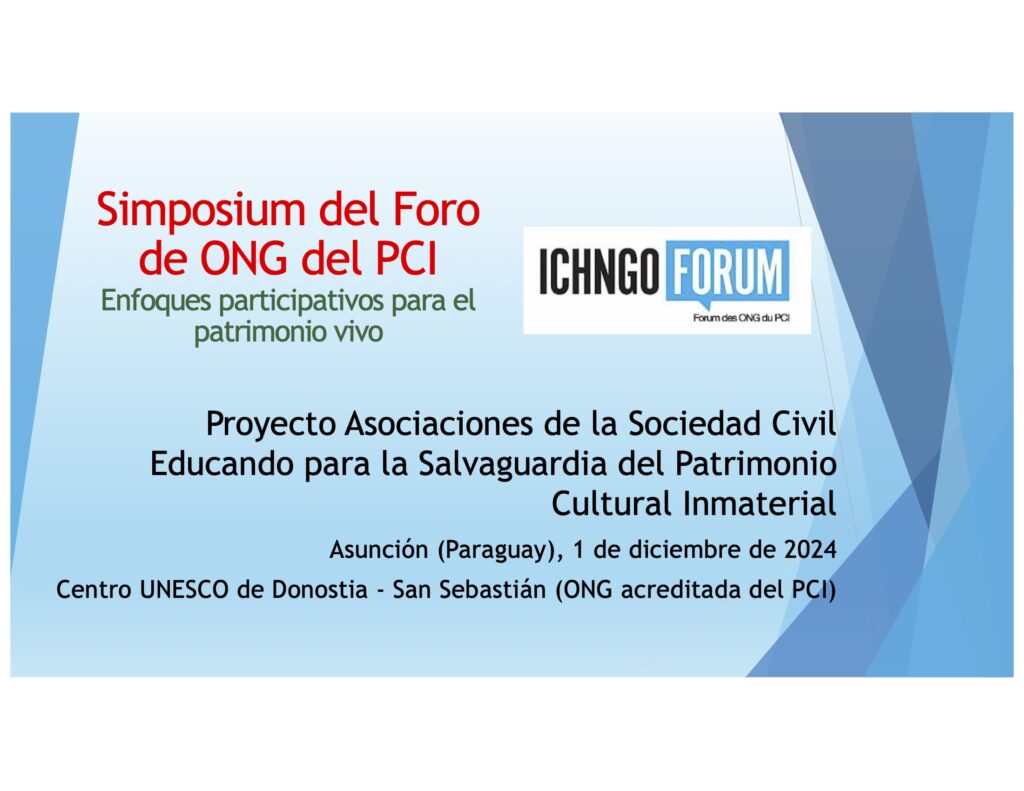 Simposium del Foro de ONG del PCI
Enfoques participativos para el patrimonio vivo

ICHNGO FORUM
Forum des ONG du PCI

Proyecto Asociaciones de la Sociedad Civil Educando para la Salvaguardia del Patrimonio Cultural Inmaterial

Asunción (Paraguay), 1 de diciembre de 2024

Centro UNESCO de Donostia - San Sebastián (ONG acreditada del PCI)